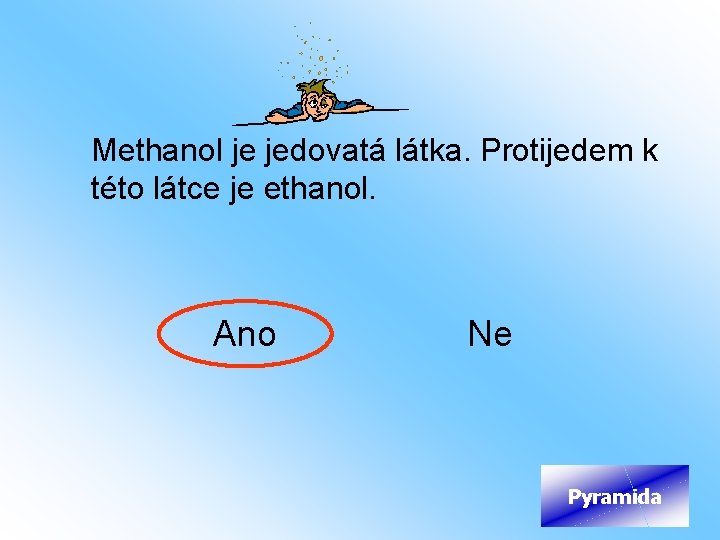 Methanol je jedovatá látka. Protijedem k této látce je ethanol.

Ano

Ne

Pyramida